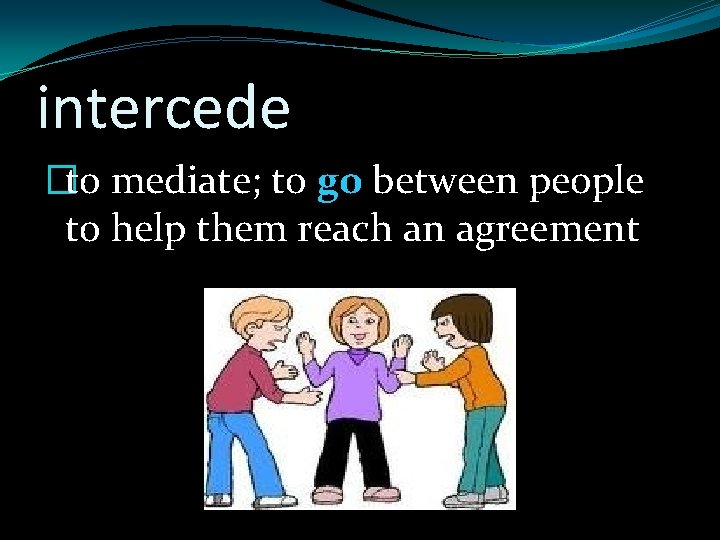 intercede

to mediate; to go between people to help them reach an agreement